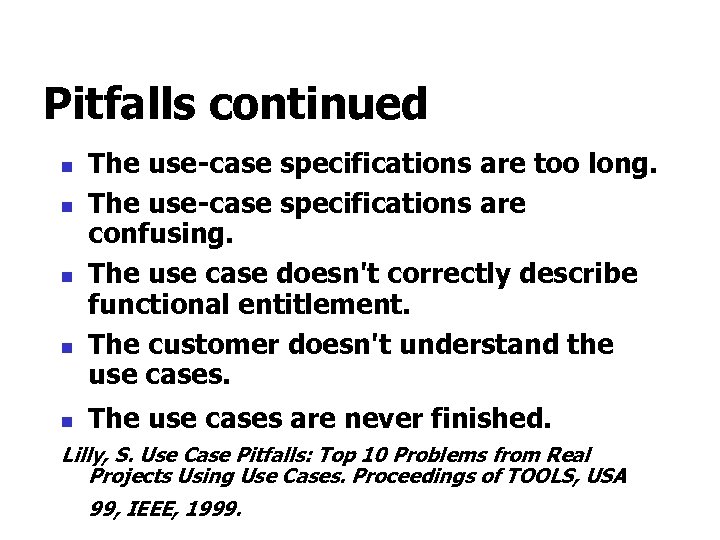 Pitfalls continued

- The use-case specifications are too long.
- The use-case specifications are confusing.
- The use case doesn't correctly describe functional entitlement.
- The customer doesn't understand the use cases.
- The use cases are never finished.

Lilly, S. Use Case Pitfalls: Top 10 Problems from Real Projects Using Use Cases. Proceedings of TOOLS, USA 99, IEEE, 1999.